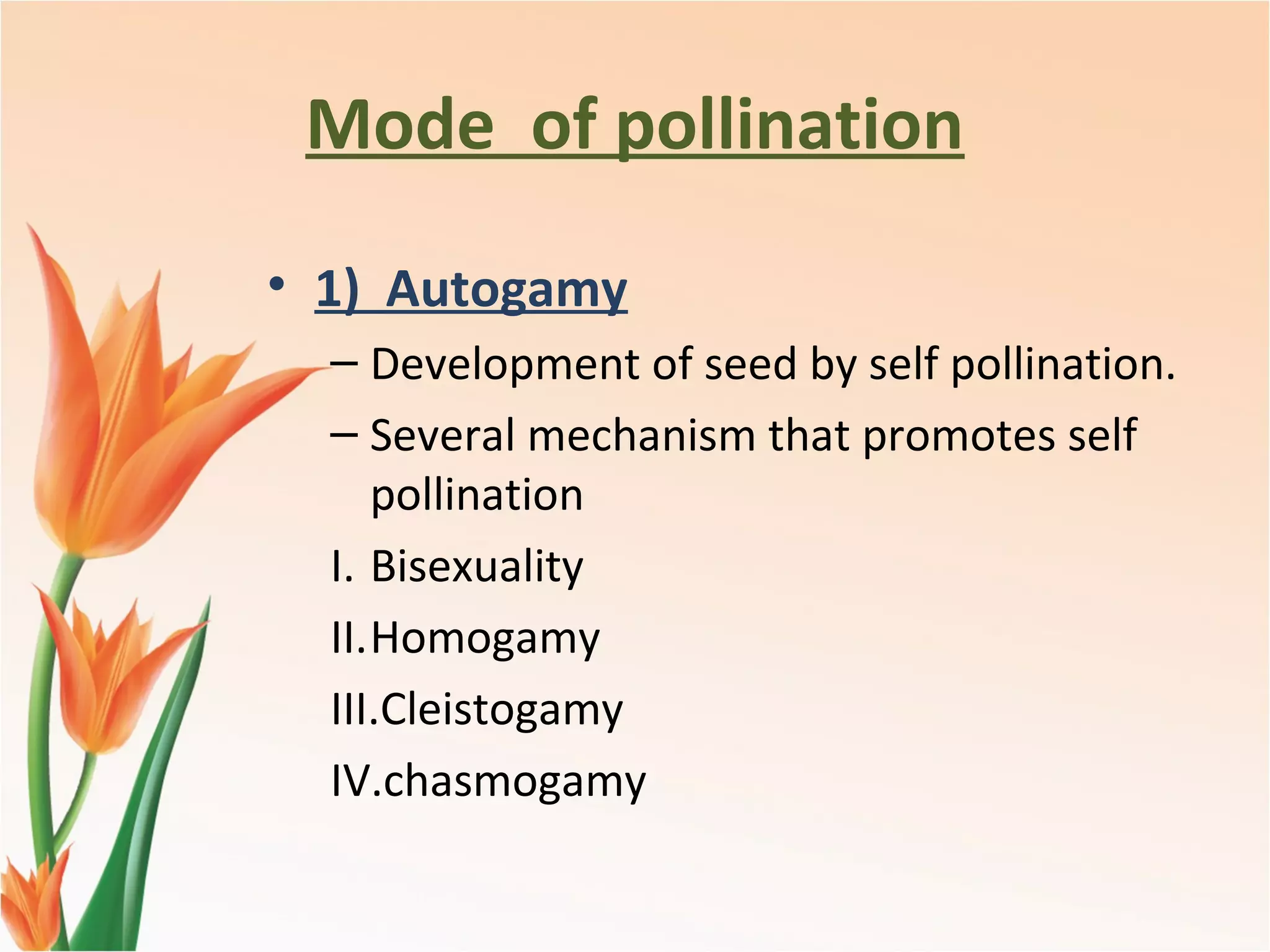 Mode of pollination

• 1) Autogamy

– Development of seed by self pollination.

– Several mechanism that promotes self pollination

I. Bisexuality

II. Homogamy

III. Cleistogamy

IV. chasmogamy